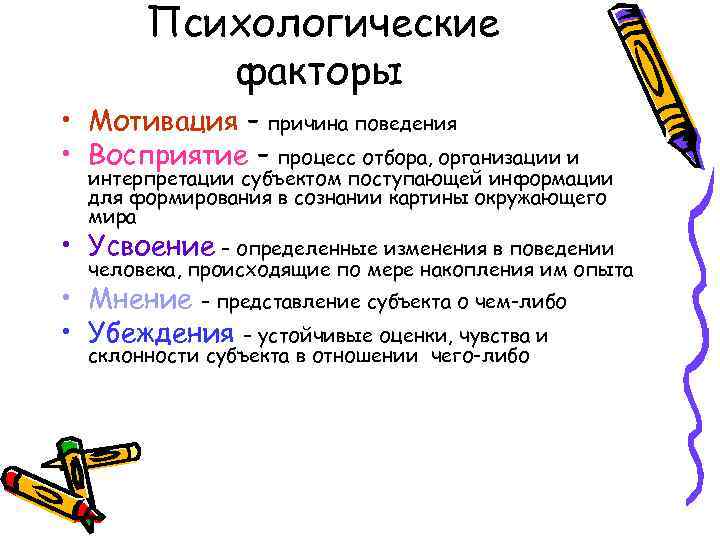 Психологические факторы

• Мотивация – причина поведения
• Восприятие – процесс отбора, организации и интерпретации субъектом поступающей информации для формирования в сознании картины окружающего мира
• Усвоение – определенные изменения в поведении человека, происходящие по мере накопления им опыта
• Мнение – представление субъекта о чем-либо
• Убеждения – устойчивые оценки, чувства и склонности субъекта в отношении чего-либо